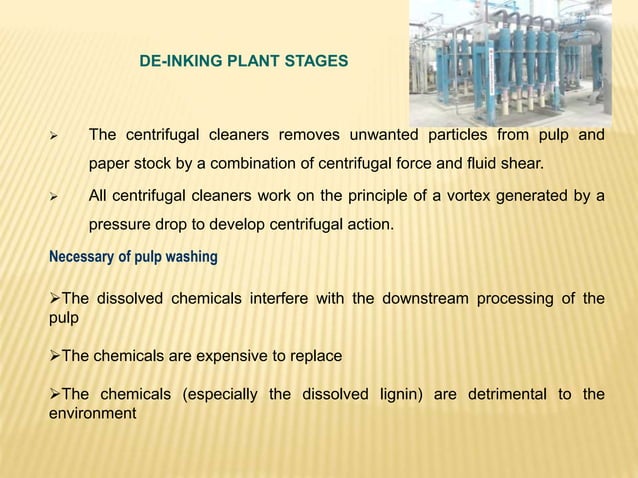 DE-INKING PLANT STAGES

➢ The centrifugal cleaners removes unwanted particles from pulp and paper stock by a combination of centrifugal force and fluid shear.

➢ All centrifugal cleaners work on the principle of a vortex generated by a pressure drop to develop centrifugal action.

Necessary of pulp washing

➢The dissolved chemicals interfere with the downstream processing of the pulp

➢The chemicals are expensive to replace

➢The chemicals (especially the dissolved lignin) are detrimental to the environment